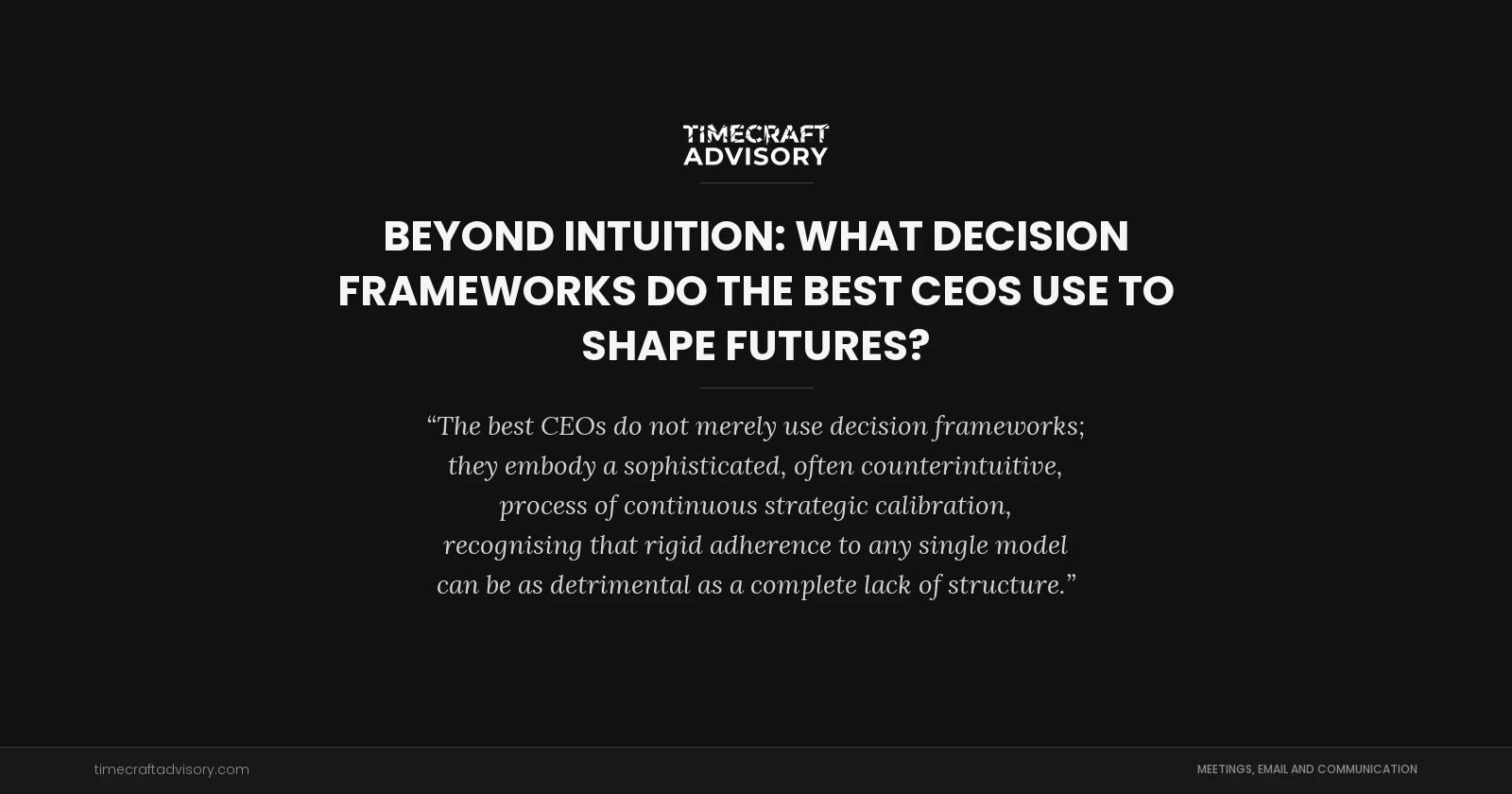 TIMECRAFT ADVISORY

BEYOND INTUITION: WHAT DECISION FRAMEWORKS DO THE BEST CEOS USE TO SHAPE FUTURES?

“The best CEOs do not merely use decision frameworks; they embody a sophisticated, often counterintuitive, process of continuous strategic calibration, recognising that rigid adherence to any single model can be as detrimental as a complete lack of structure.”

timecraftadvisory.com

MEETINGS, EMAIL AND COMMUNICATION